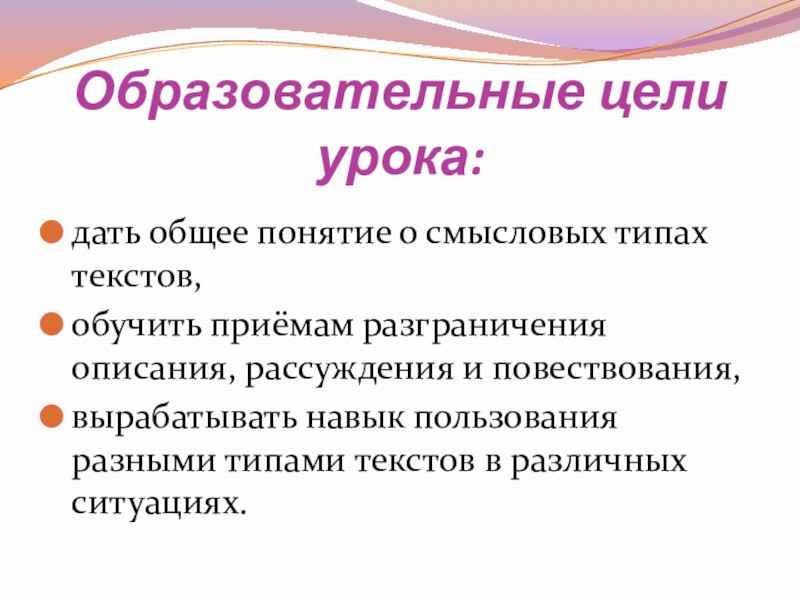 Образовательные цели урока:

дать общее понятие о смысловых типах текстов,

обучить приёмам разграничения описания, рассуждения и повествования,

вырабатывать навык пользования разными типами текстов в различных ситуациях.